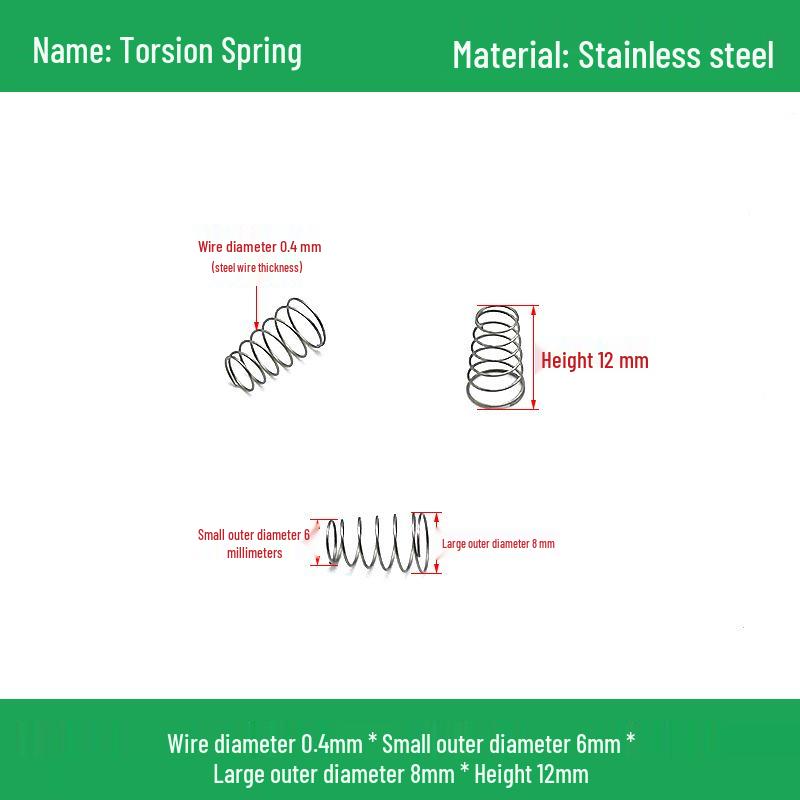 Name: Torsion Spring

Material: Stainless steel

Wire diameter 0.4 mm
(steel wire thickness)

Height 12 mm

Small outer diameter 6 millimeters

Large outer diameter 8 mm

Wire diameter 0.4mm * Small outer diameter 6mm * Large outer diameter 8mm * Height 12mm